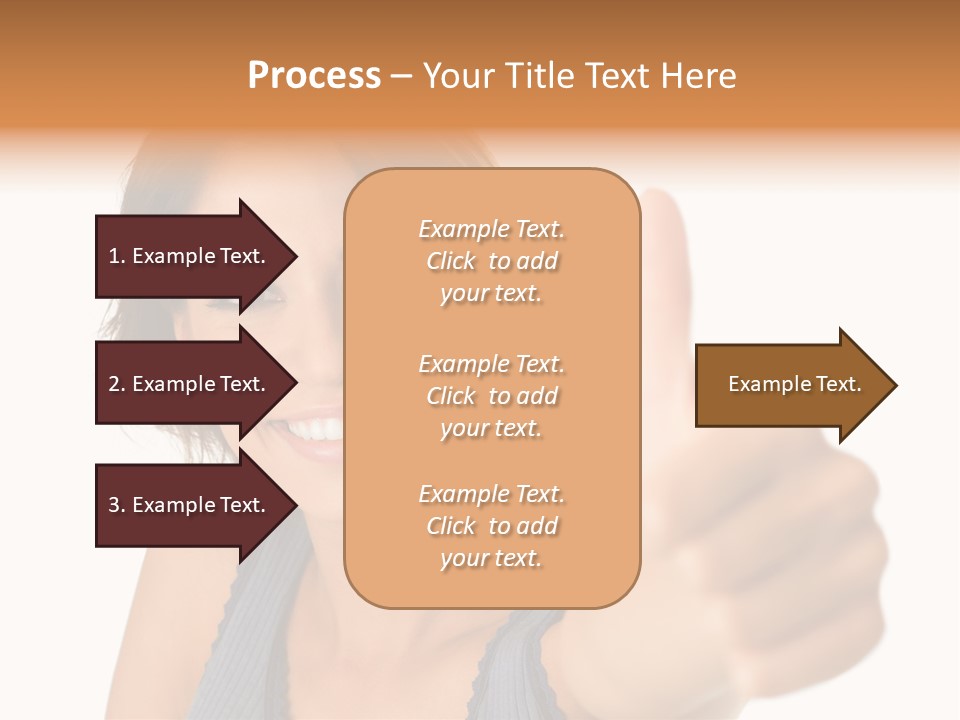 Process – Your Title Text Here

1. Example Text.

2. Example Text.

3. Example Text.

Example Text. Click to add your text.

Example Text. Click to add your text.

Example Text. Click to add your text.

Example Text.